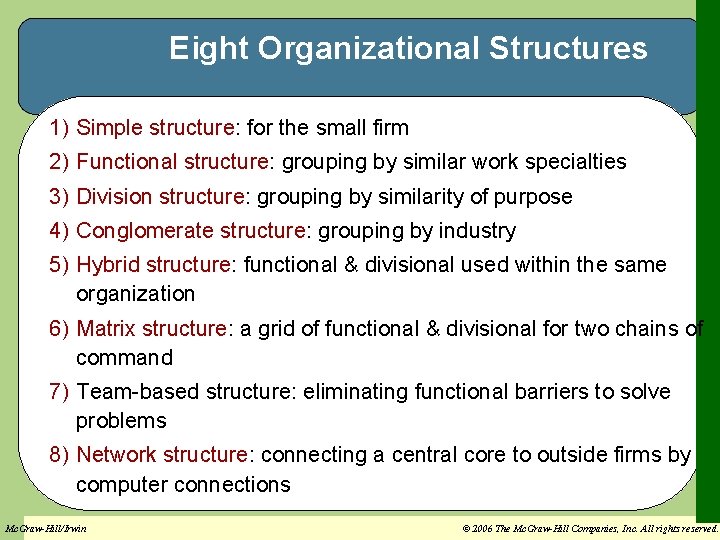 Eight Organizational Structures

1) Simple structure: for the small firm
2) Functional structure: grouping by similar work specialties
3) Division structure: grouping by similarity of purpose
4) Conglomerate structure: grouping by industry
5) Hybrid structure: functional & divisional used within the same organization
6) Matrix structure: a grid of functional & divisional for two chains of command
7) Team-based structure: eliminating functional barriers to solve problems
8) Network structure: connecting a central core to outside firms by computer connections

McGraw-Hill/Irwin

© 2006 The McGraw-Hill Companies, Inc. All rights reserved.